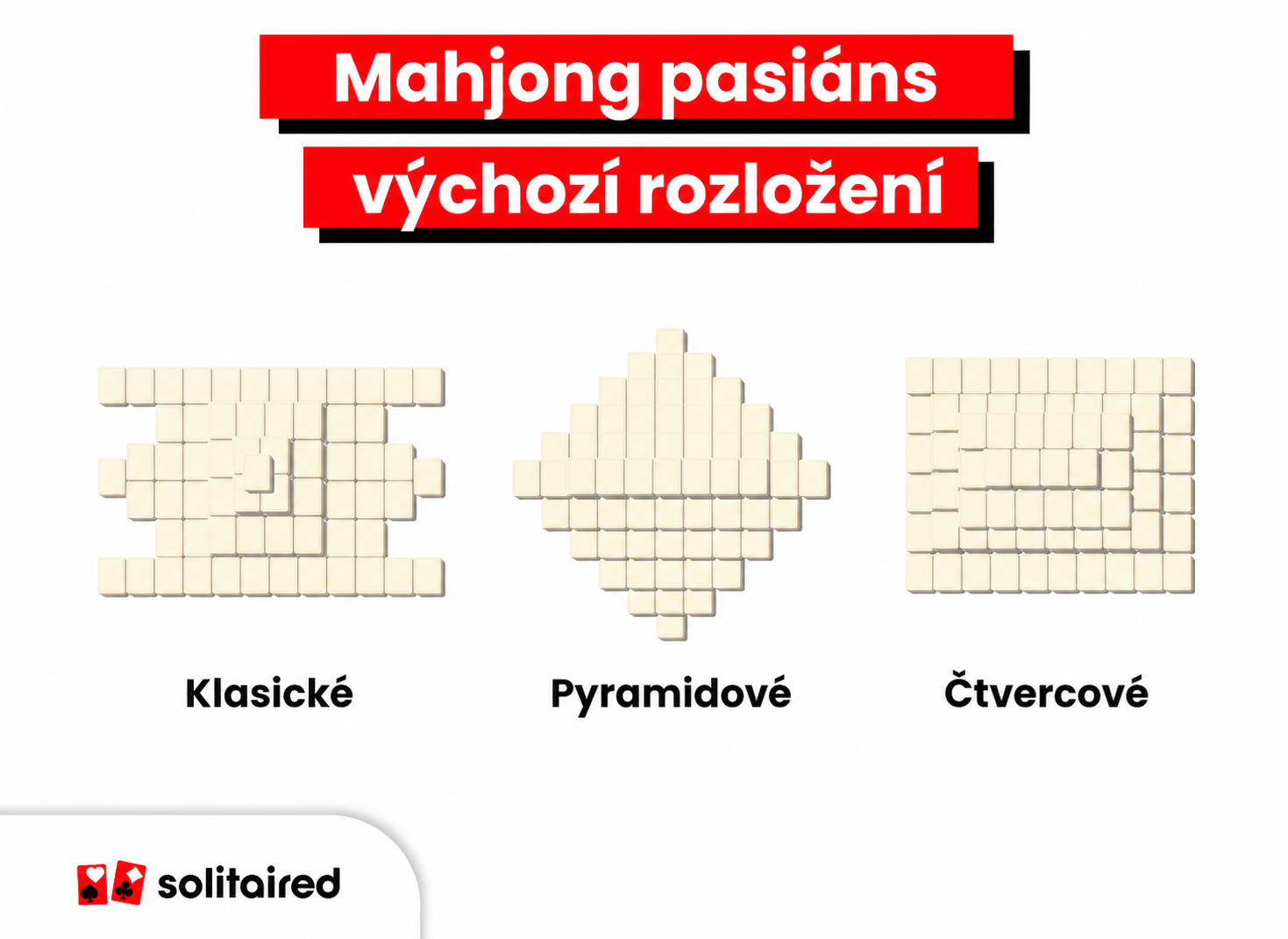 Mahjong pasiáns
výchozí rozložení

Klasické

Pyramidové

Čtvercové

solitaired